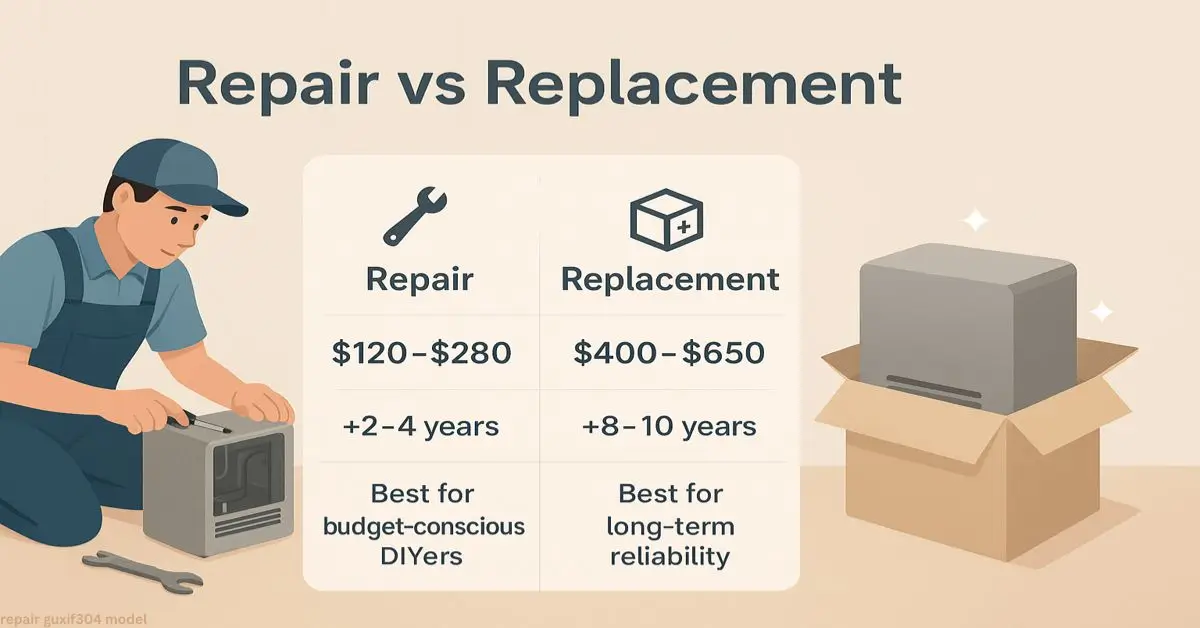 Repair vs Replacement

| Repair | Replacement |
|---|---|
| \$120–\$280 | \$400–\$650 |
| +2–4 years | +8–10 years |
| Best for budget-conscious DIYers | Best for long-term reliability |

repair guxif304 model